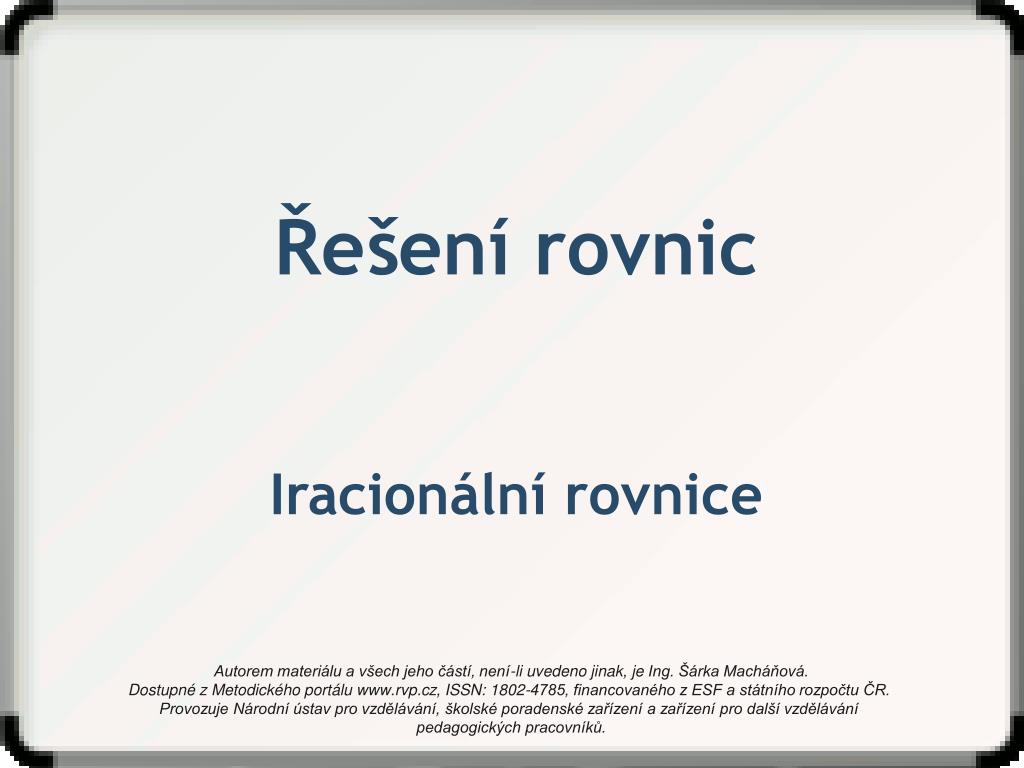 Řešení rovnic

Iracionální rovnice

Autorem materiálu a všech jeho částí, není-li uvedeno jinak, je Ing. Šárka Macháňová.
Dostupné z Metodického portálu www.rvp.cz, ISSN: 1802-4785, financovaného z ESF a státního rozpočtu ČR.
Provozuje Národní ústav pro vzdělávání, školské poradenské zařízení a zařízení pro další vzdělávání pedagogických pracovníků.